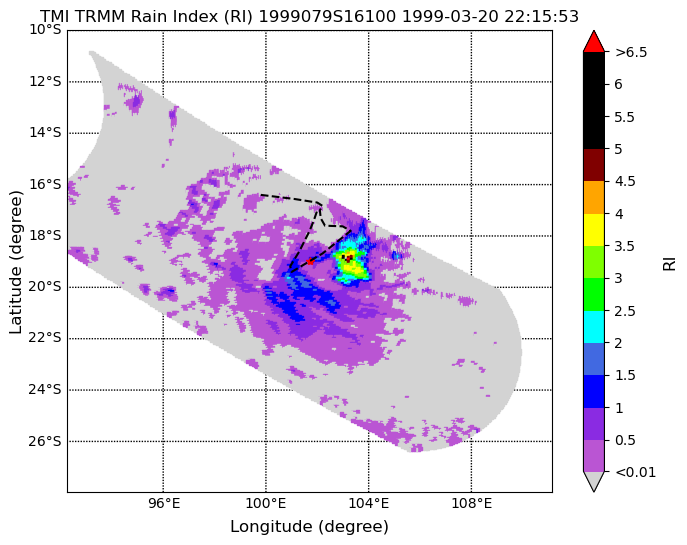 TMI TRMM Rain Index (RI) 1999079S16100 1999-03-20 22:15:53

10°S
12°S
14°S
16°S
18°S
20°S
22°S
24°S
26°S

Latitude (degree)

96°E
100°E
104°E
108°E

Longitude (degree)

>6.5
6
5.5
5
4.5
4
3.5
3
2.5
2
1.5
1
0.5
<0.01

RI